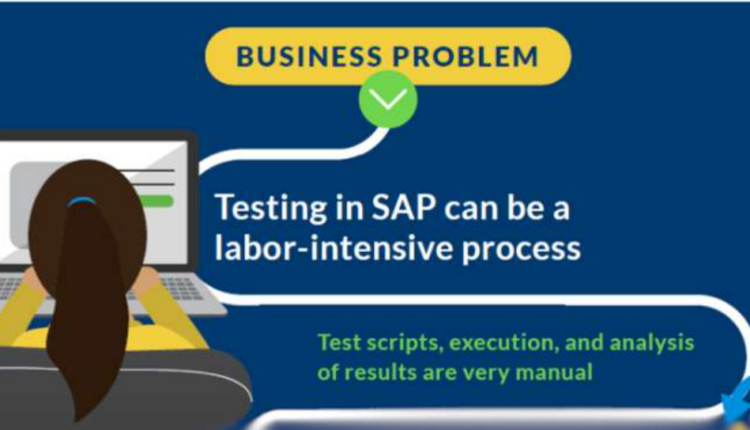 BUSINESS PROBLEM

Testing in SAP can be a labor-intensive process

Test scripts, execution, and analysis of results are very manual